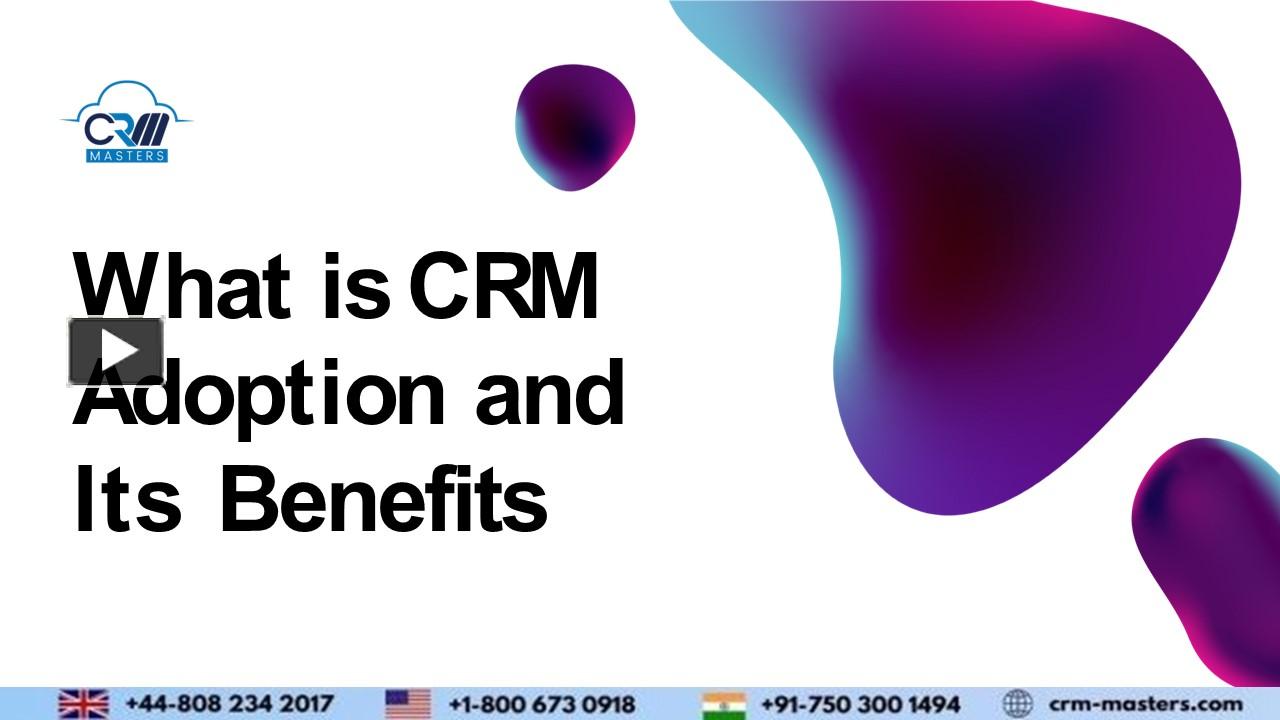 CRM
MASTERS

What is CRM Adoption and Its Benefits

+44-808 234 2017 +1-800 673 0918 +91-750 300 1494 crm-masters.com